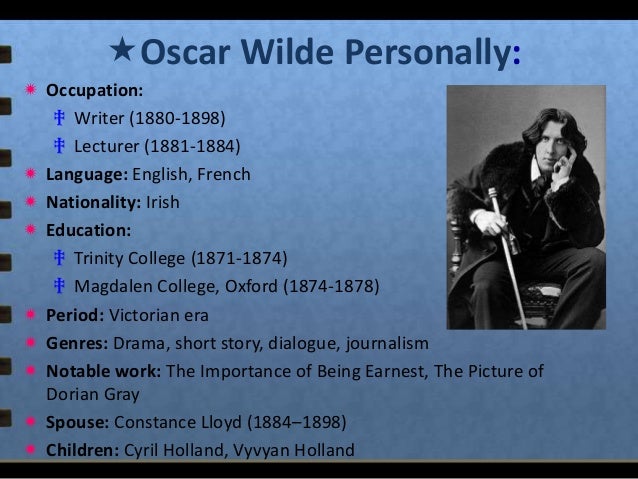 ★Oscar Wilde Personally:

Occupation:

Writer (1880-1898)

Lecturer (1881-1884)

Language: English, French

Nationality: Irish

Education:

Trinity College (1871-1874)

Magdalen College, Oxford (1874-1878)

Period: Victorian era

Genres: Drama, short story, dialogue, journalism

Notable work: The Importance of Being Earnest, The Picture of Dorian Gray

Spouse: Constance Lloyd (1884–1898)

Children: Cyril Holland, Vyvyan Holland